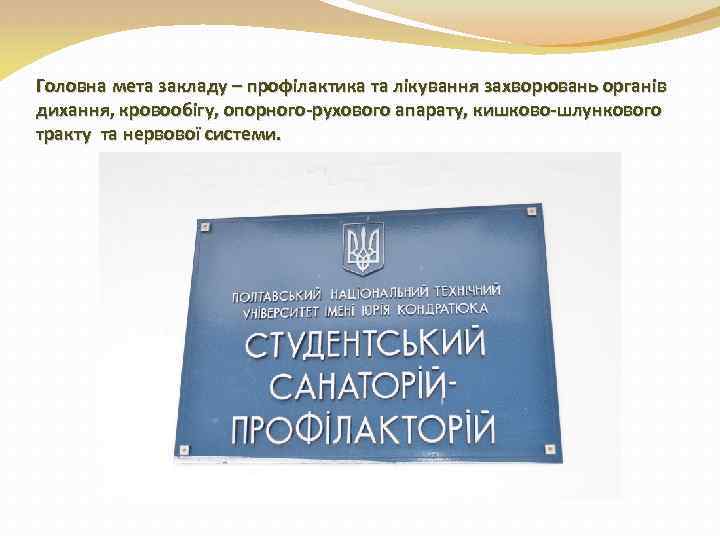 Головна мета закладу – профілактика та лікування захворювань органів дихання, кровообігу, опорного-рухового апарату, кишково-шлункового тракту та нервової системи.

ПОЛТАВСЬКИЙ НАЦІОНАЛЬНИЙ ТЕХНІЧНИЙ УНІВЕРСИТЕТ ІМЕНІ ЮРІЯ КОНДРАТЮКА
СТУДЕНТСЬКИЙ САНАТОРІЙ-ПРОФІЛАКТОРІЙ